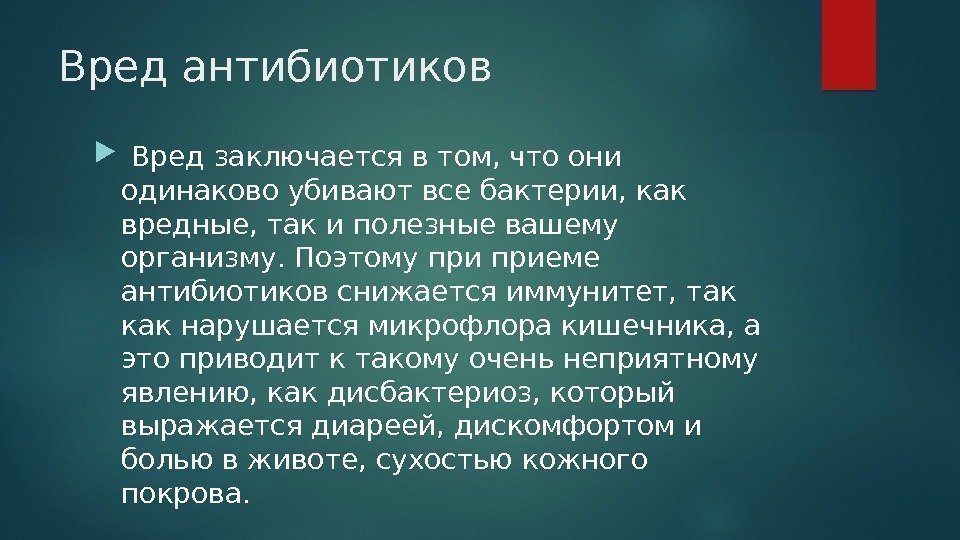 Вред антибиотиков

Вред заключается в том, что они одинаково убивают все бактерии, как вредные, так и полезные вашему организму. Поэтому при приеме антибиотиков снижается иммунитет, так как нарушается микрофлора кишечника, а это приводит к такому очень неприятному явлению, как дисбактериоз, который выражается диареей, дискомфортом и болью в животе, сухостью кожного покрова.